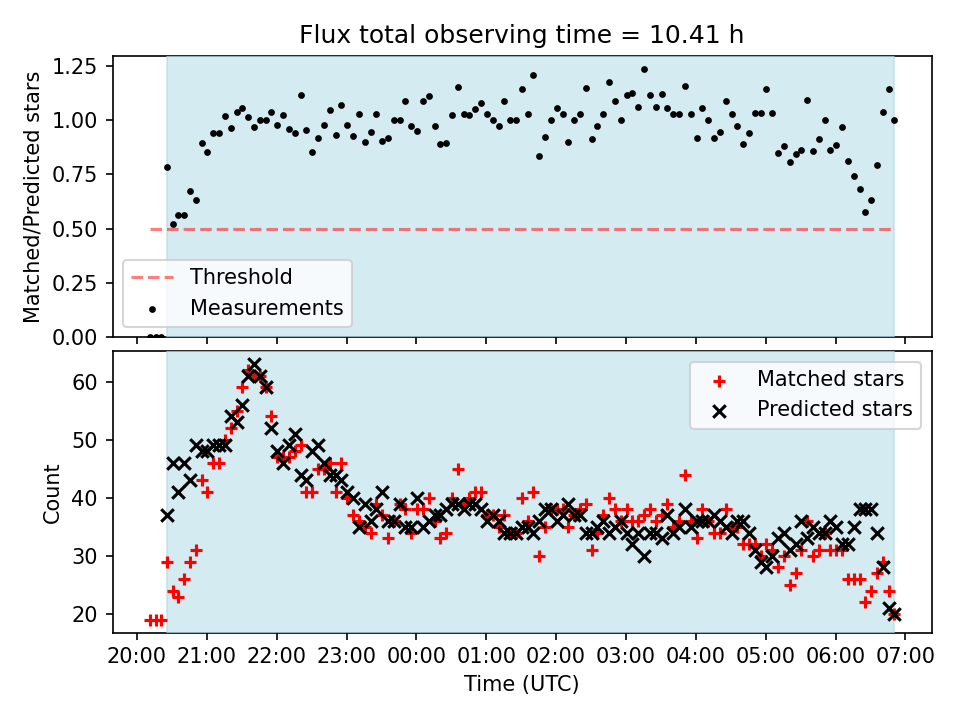 Flux total observing time = 10.41 h

Matched/Predicted stars

1.25
1.00
0.75
0.50
0.25
0.00

Threshold
Measurements

Count

60
50
40
30
20

Matched stars
Predicted stars

20:00 21:00 22:00 23:00 00:00 01:00 02:00 03:00 04:00 05:00 06:00 07:00

Time (UTC)